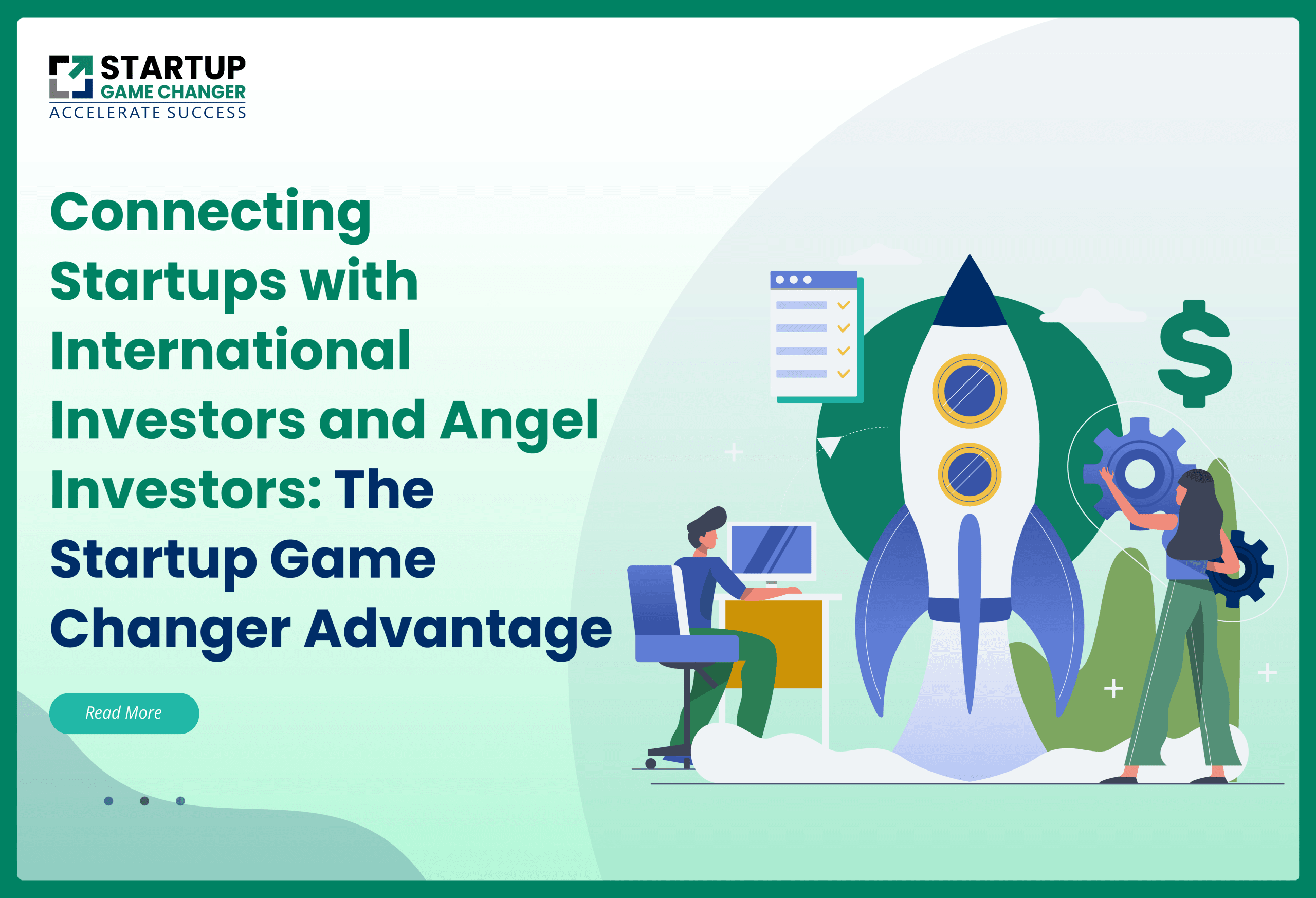 STARTUP
GAME CHANGER
ACCELERATE SUCCESS

Connecting Startups with International Investors and Angel Investors: The Startup Game Changer Advantage

Read More

$